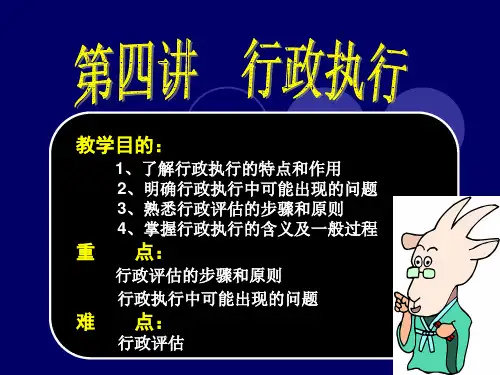 第四讲　行政执行

教学目的：
1、了解行政执行的特点和作用
2、明确行政执行中可能出现的问题
3、熟悉行政评估的步骤和原则
4、掌握行政执行的含义及一般过程

重　点：
行政评估的步骤和原则
行政执行中可能出现的问题

难　点：
行政评估